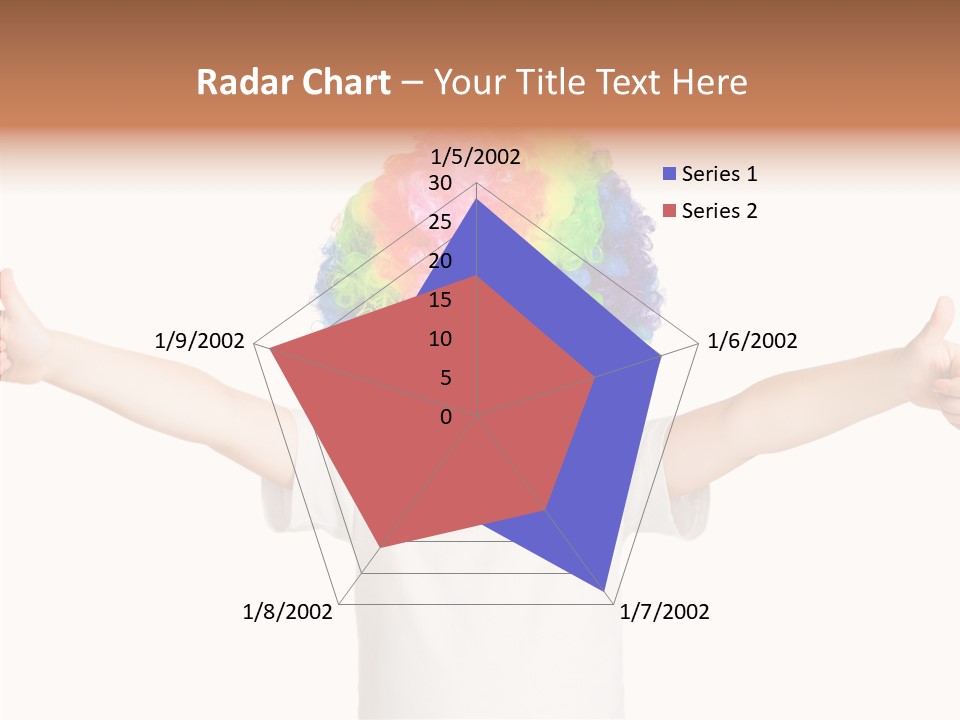 Radar Chart – Your Title Text Here

1/5/2002
30
25
20
15
10
5
0
1/6/2002
1/7/2002
1/8/2002
1/9/2002

Series 1
Series 2